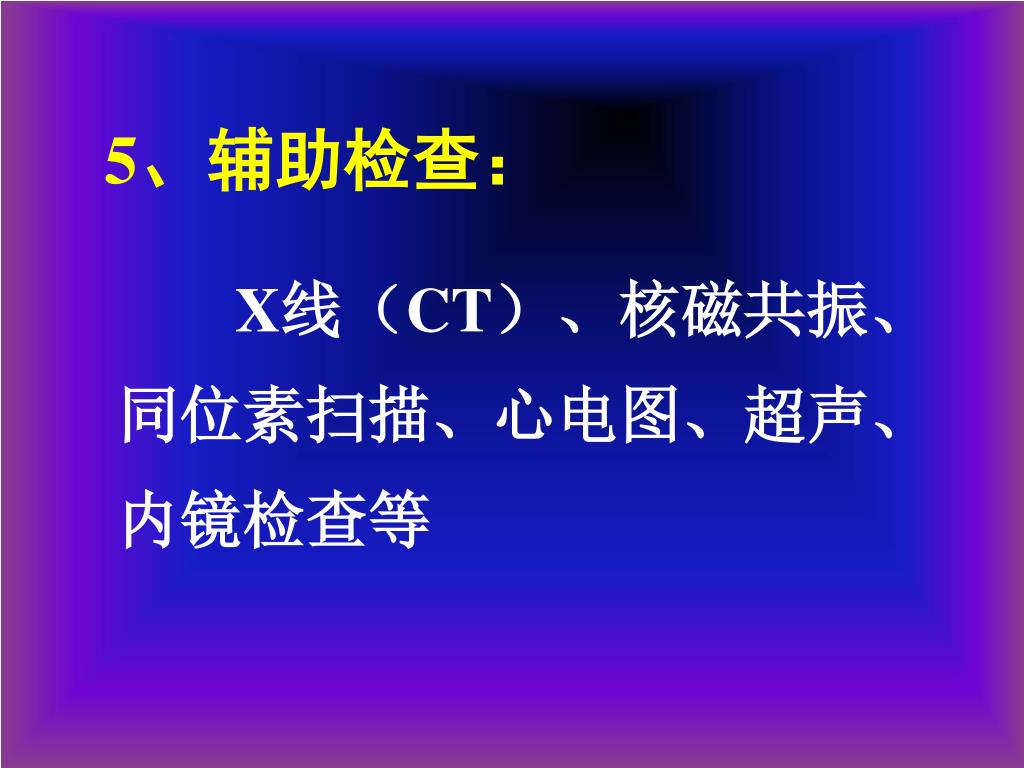 5、辅助检查：

X线（CT）、核磁共振、同位素扫描、心电图、超声、内镜检查等